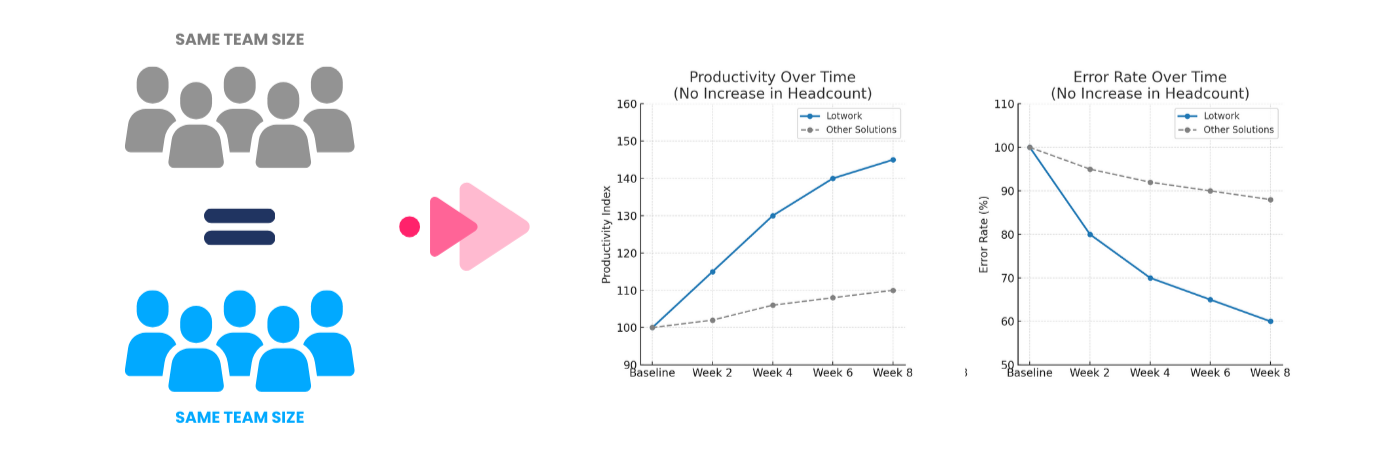 SAME TEAM SIZE

SAME TEAM SIZE

Productivity Over Time
(No Increase in Headcount)

Lotwork
Other Solutions

Productivity Index

160
150
140
130
120
110
100
90

Baseline Week 2 Week 4 Week 6 Week 8

Error Rate Over Time
(No Increase in Headcount)

Lotwork
Other Solutions

Error Rate (%)

110
100
90
80
70
60
50

Baseline Week 2 Week 4 Week 6 Week 8